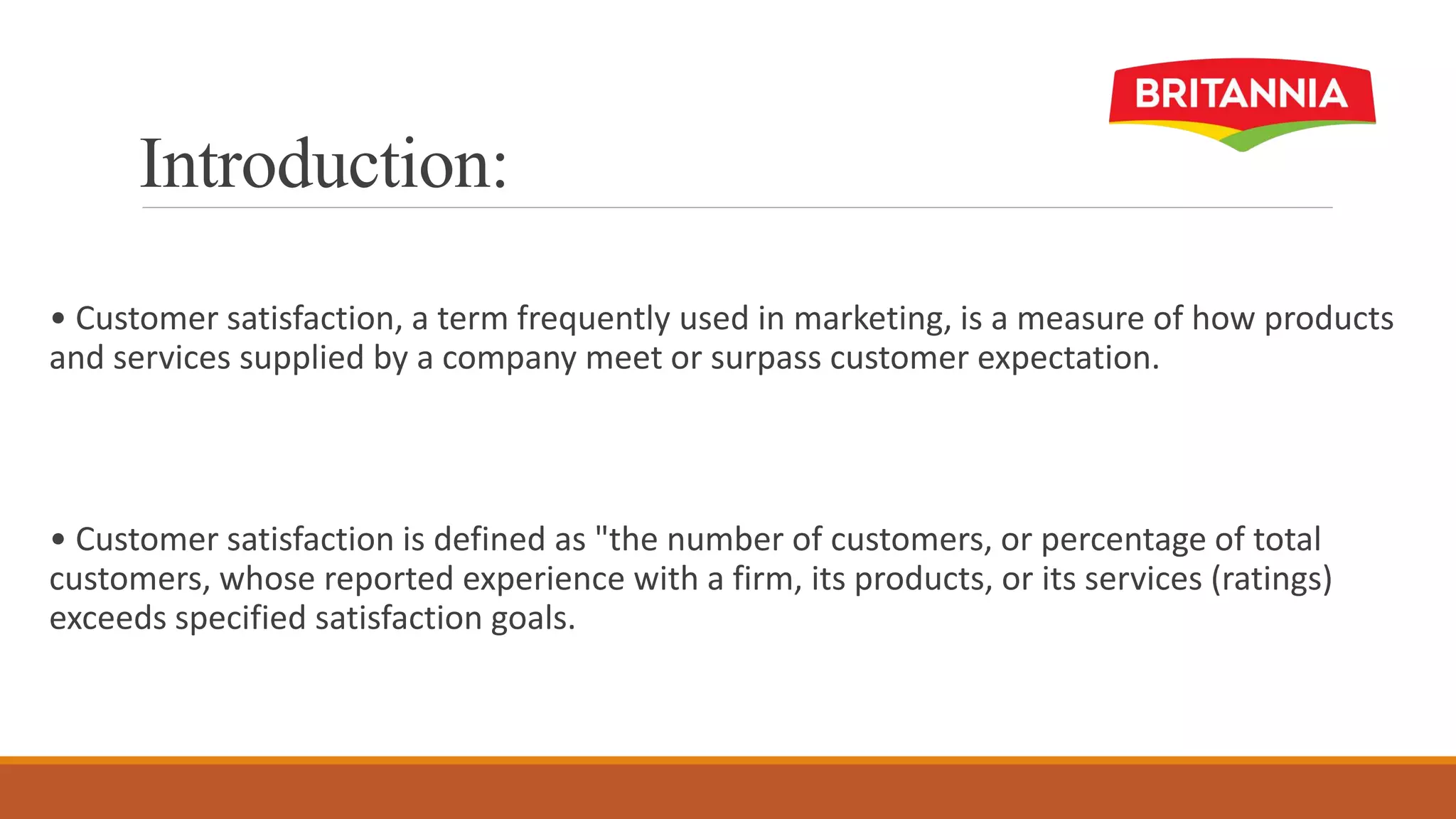 BRITANNIA

Introduction:

• Customer satisfaction, a term frequently used in marketing, is a measure of how products and services supplied by a company meet or surpass customer expectation.

• Customer satisfaction is defined as "the number of customers, or percentage of total customers, whose reported experience with a firm, its products, or its services (ratings) exceeds specified satisfaction goals.